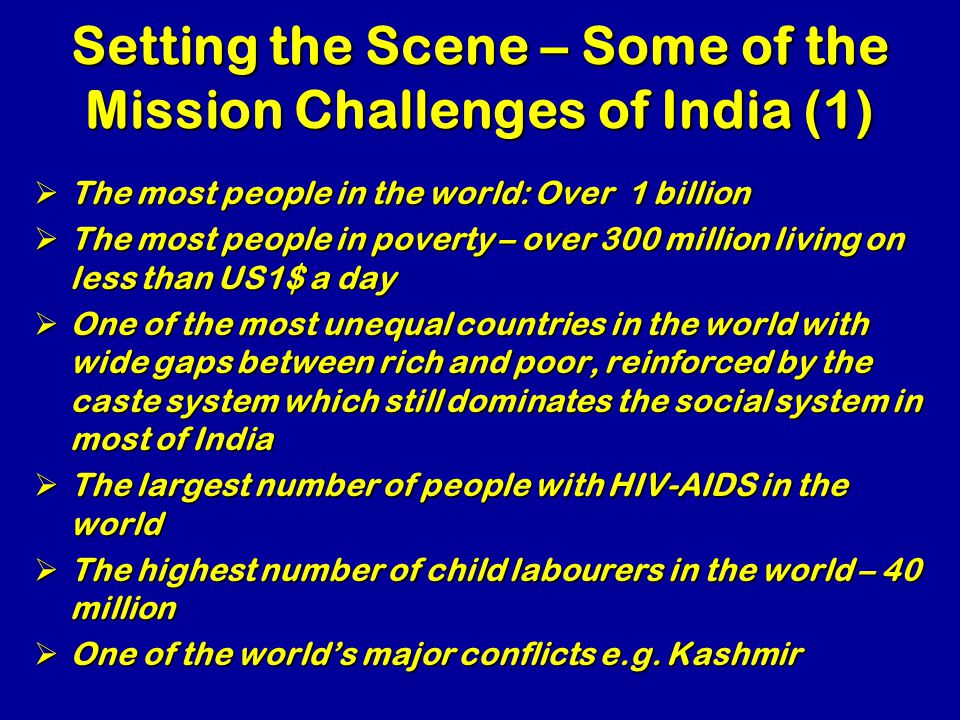 Setting the Scene – Some of the Mission Challenges of India (1)

➢ The most people in the world: Over 1 billion

➢ The most people in poverty – over 300 million living on less than US1$ a day

➢ One of the most unequal countries in the world with wide gaps between rich and poor, reinforced by the caste system which still dominates the social system in most of India

➢ The largest number of people with HIV-AIDS in the world

➢ The highest number of child labourers in the world – 40 million

➢ One of the world's major conflicts e.g. Kashmir